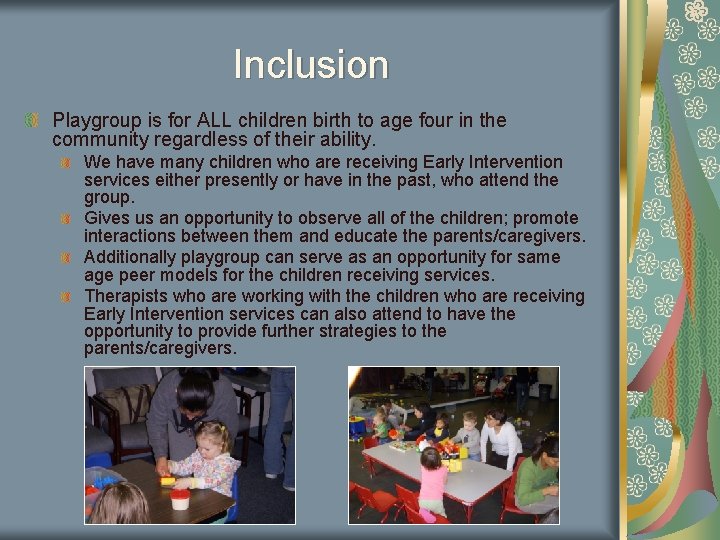 Inclusion

Playgroup is for ALL children birth to age four in the community regardless of their ability.

We have many children who are receiving Early Intervention services either presently or have in the past, who attend the group.

Gives us an opportunity to observe all of the children; promote interactions between them and educate the parents/caregivers.

Additionally playgroup can serve as an opportunity for same age peer models for the children receiving services.

Therapists who are working with the children who are receiving Early Intervention services can also attend to have the opportunity to provide further strategies to the parents/caregivers.